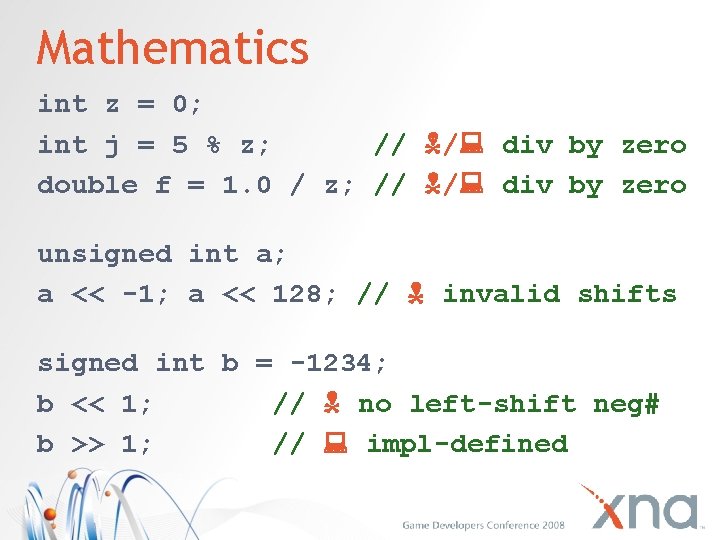 Mathematics

int z = 0;
int j = 5 % z;      // ☠/💻 div by zero
double f = 1.0 / z; // ☠/💻 div by zero

unsigned int a;
a << -1; a << 128; // ☠ invalid shifts

signed int b = -1234;
b << 1;       // ☠ no left-shift neg#
b >> 1;       // 💻 impl-defined

Game Developers Conference 2008
xna